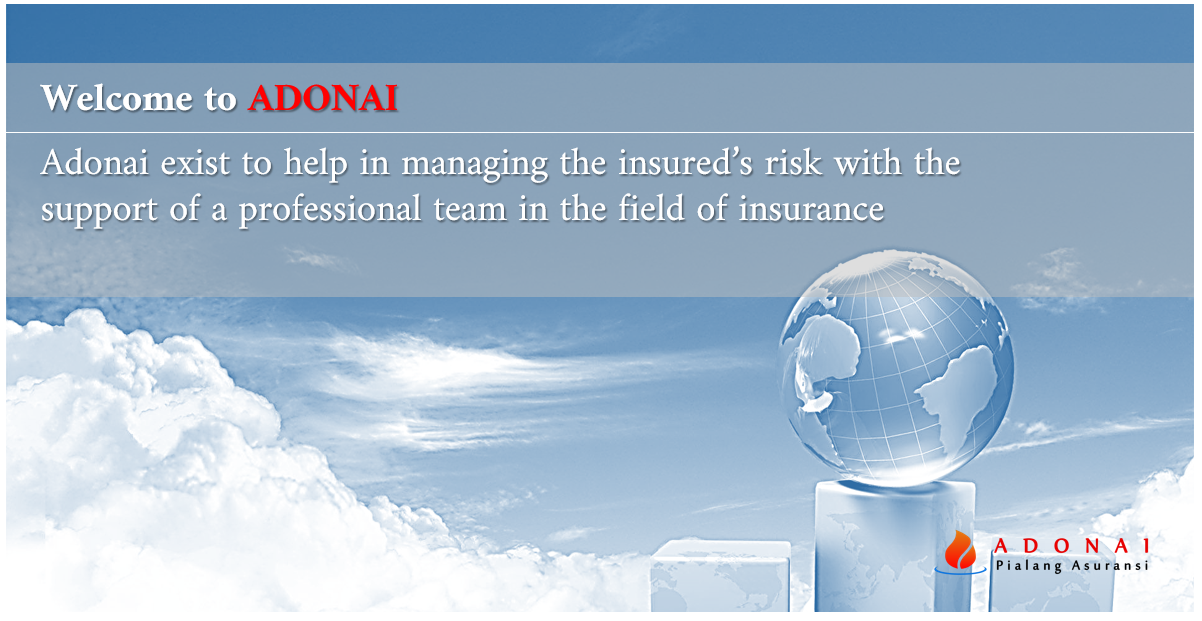 Welcome to ADONAI

Adonai exist to help in managing the insured's risk with the support of a professional team in the field of insurance

ADONAI
Pialang Asuransi